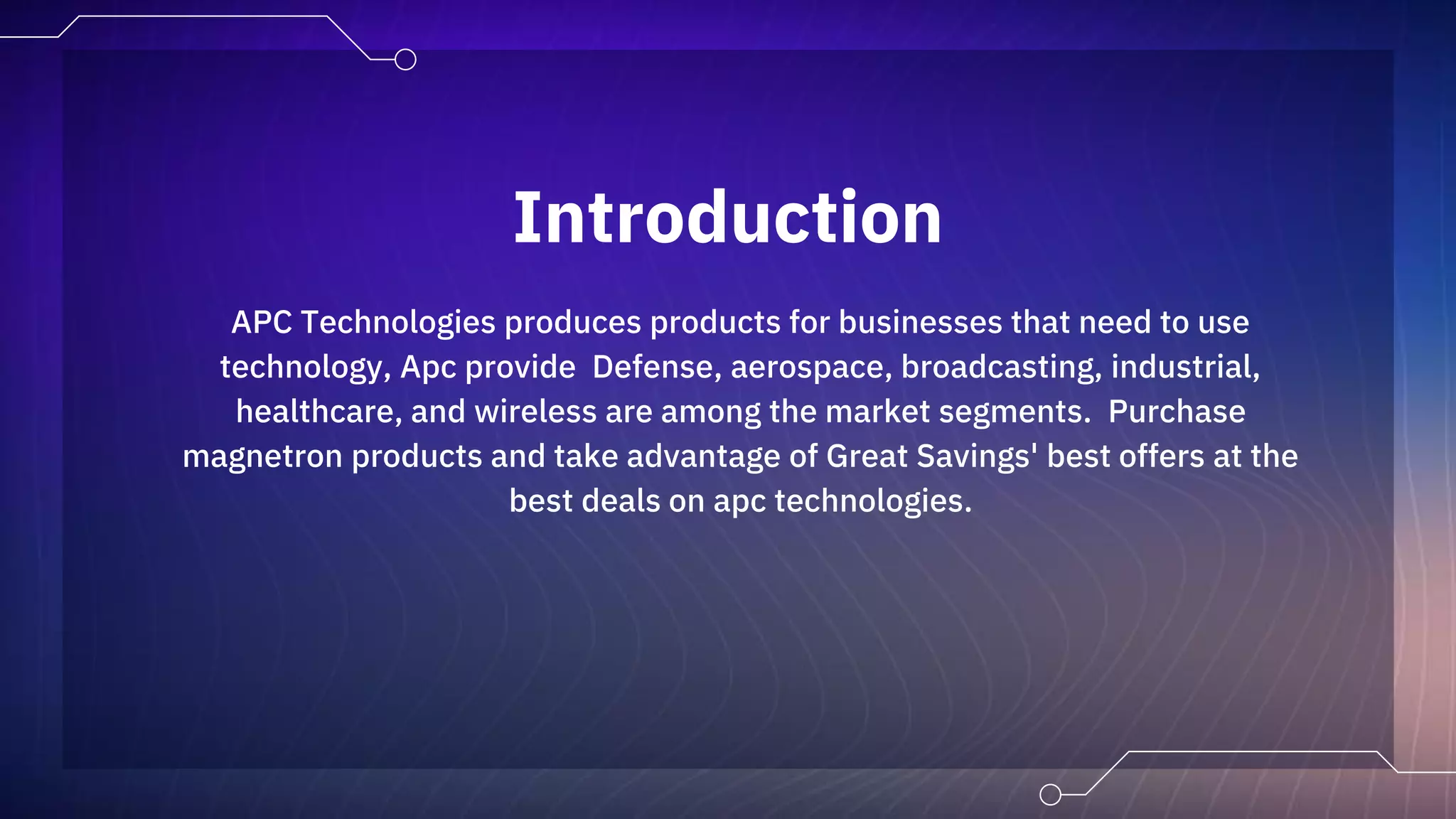 Introduction

APC Technologies produces products for businesses that need to use technology, Apc provide Defense, aerospace, broadcasting, industrial, healthcare, and wireless are among the market segments. Purchase magnetron products and take advantage of Great Savings' best offers at the best deals on apc technologies.